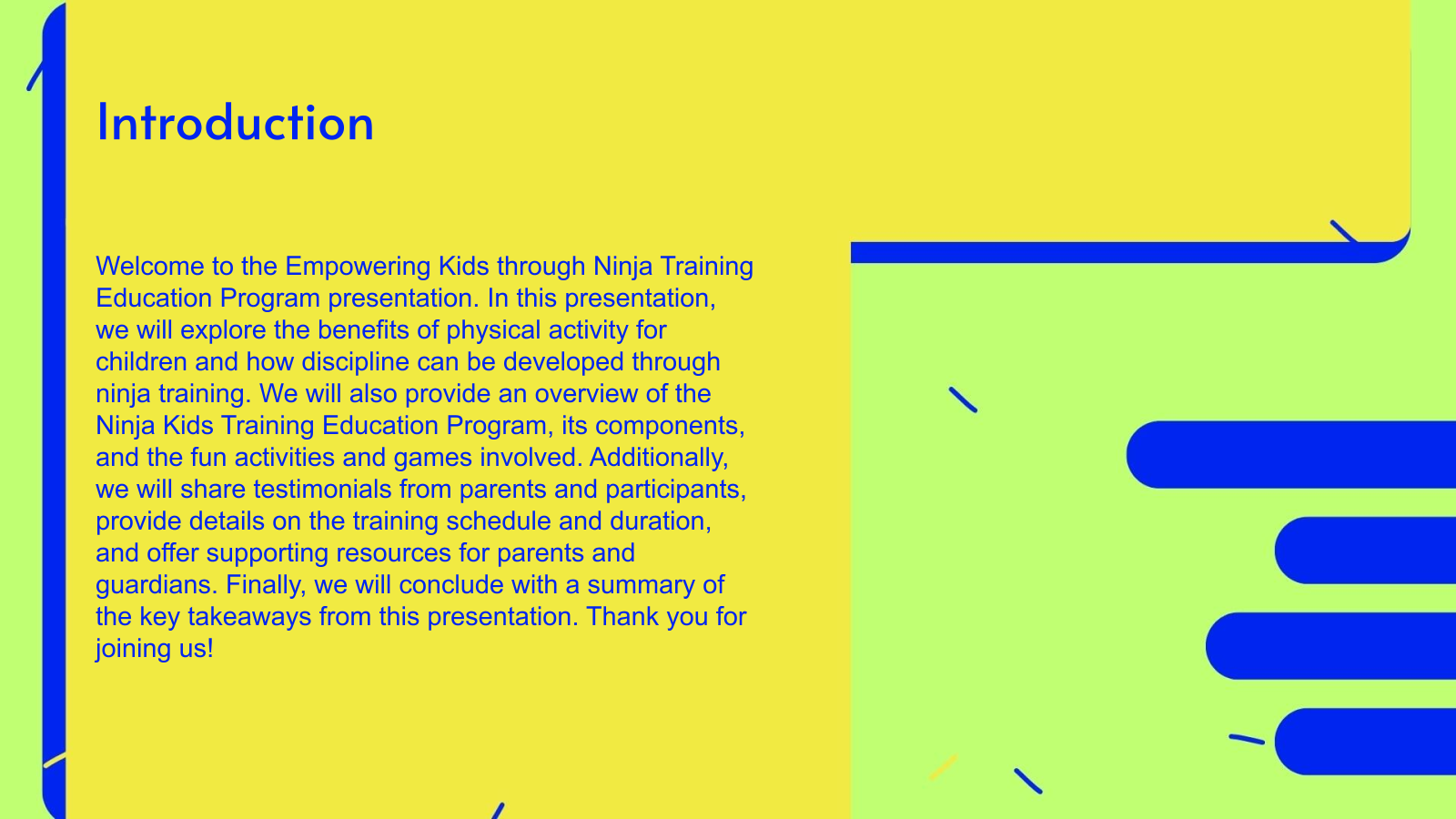 Introduction

Welcome to the Empowering Kids through Ninja Training Education Program presentation. In this presentation, we will explore the benefits of physical activity for children and how discipline can be developed through ninja training. We will also provide an overview of the Ninja Kids Training Education Program, its components, and the fun activities and games involved. Additionally, we will share testimonials from parents and participants, provide details on the training schedule and duration, and offer supporting resources for parents and guardians. Finally, we will conclude with a summary of the key takeaways from this presentation. Thank you for joining us!